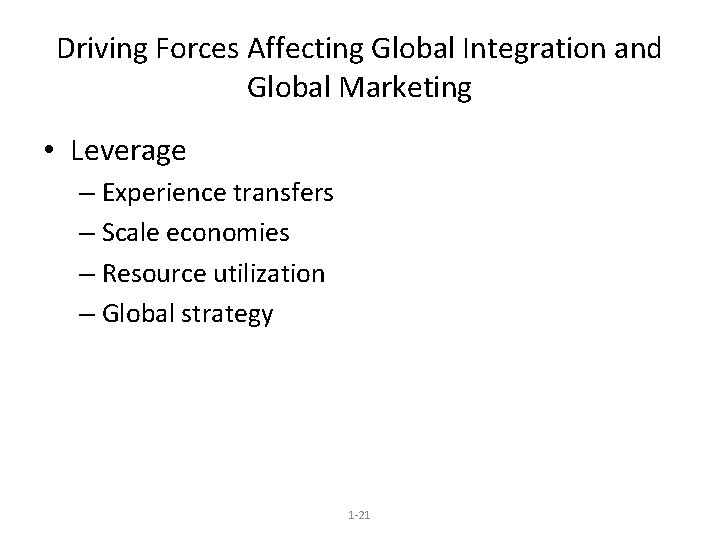 Driving Forces Affecting Global Integration and Global Marketing

• Leverage
– Experience transfers
– Scale economies
– Resource utilization
– Global strategy

1-21